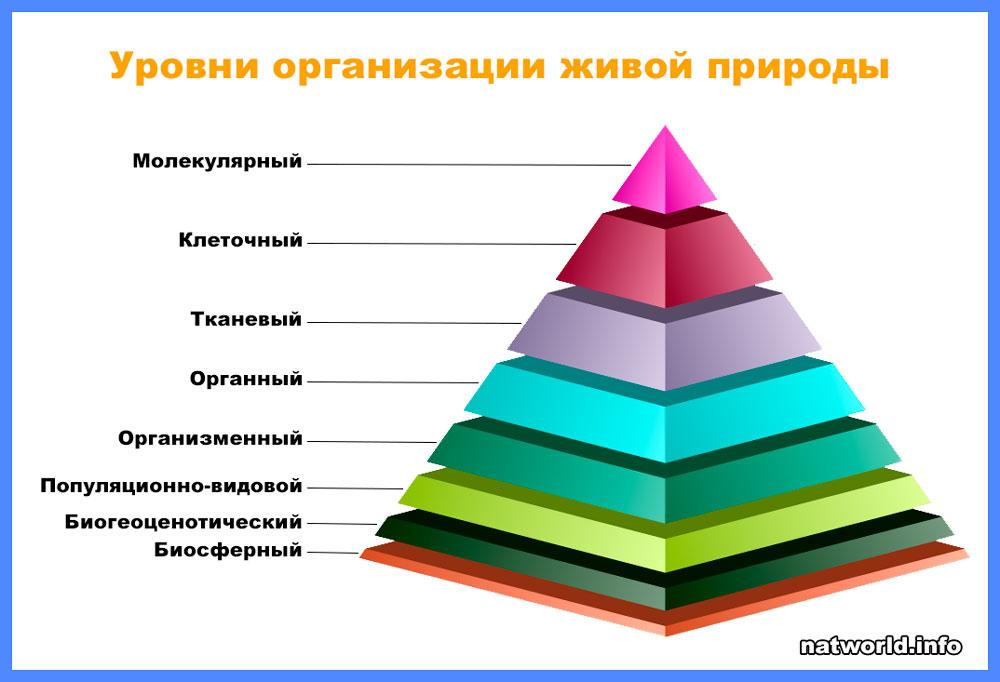 Уровни организации живой природы

Молекулярный

Клеточный

Тканевый

Органный

Организменный

Популяционно-видовой

Биогеоценотический

Биосферный

natworld.info